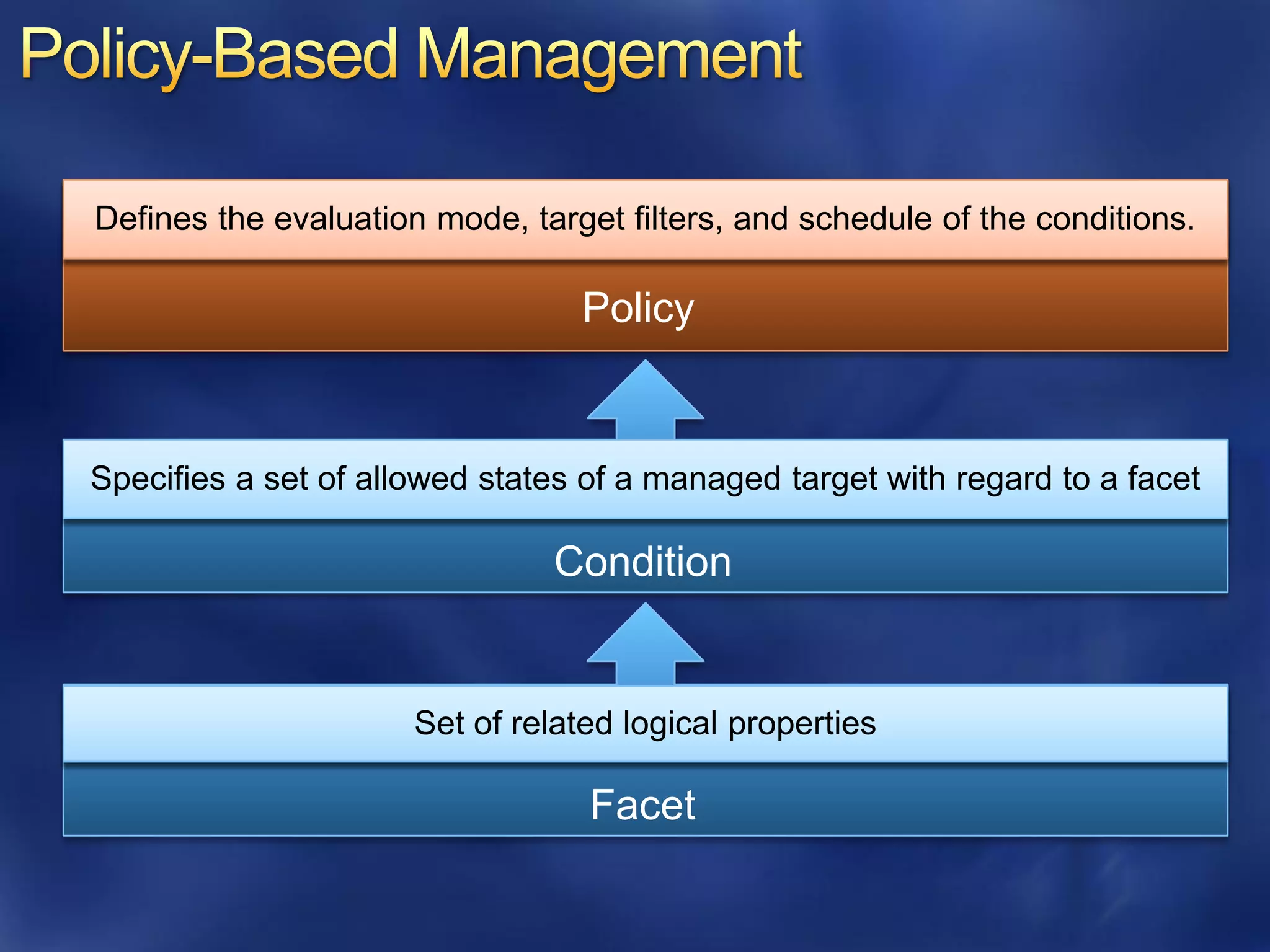 Policy-Based Management

Defines the evaluation mode, target filters, and schedule of the conditions.

Policy

Specifies a set of allowed states of a managed target with regard to a facet

Condition

Set of related logical properties

Facet